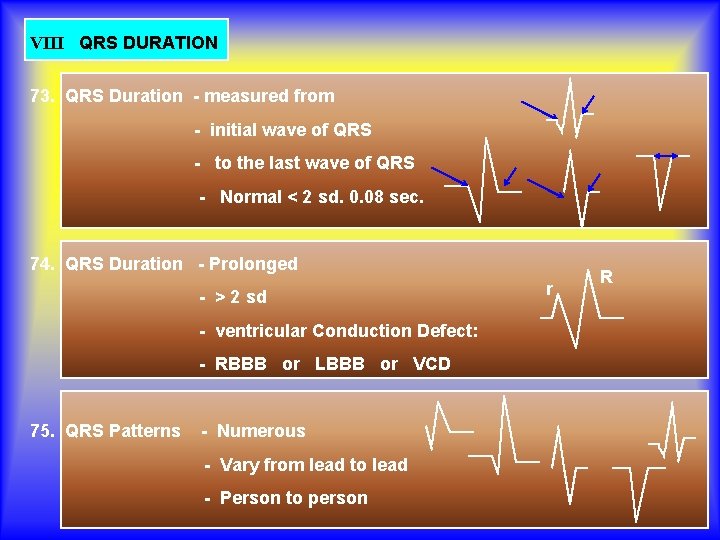 VIII QRS DURATION

73. QRS Duration - measured from

- initial wave of QRS

- to the last wave of QRS

- Normal < 2 sd. 0.08 sec.

74. QRS Duration - Prolonged

- > 2 sd

- ventricular Conduction Defect:

- RBBB or LBBB or VCD

r R

75. QRS Patterns - Numerous

- Vary from lead to lead

- Person to person